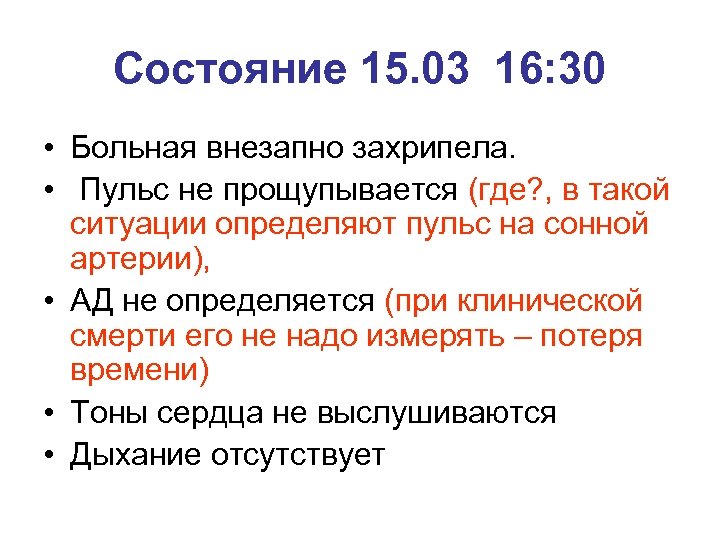 Состояние 15.03 16:30

• Больная внезапно захрипела.
• Пульс не прощупывается (где?, в такой ситуации определяют пульс на сонной артерии),
• АД не определяется (при клинической смерти его не надо измерять – потеря времени)
• Тоны сердца не выслушиваются
• Дыхание отсутствует